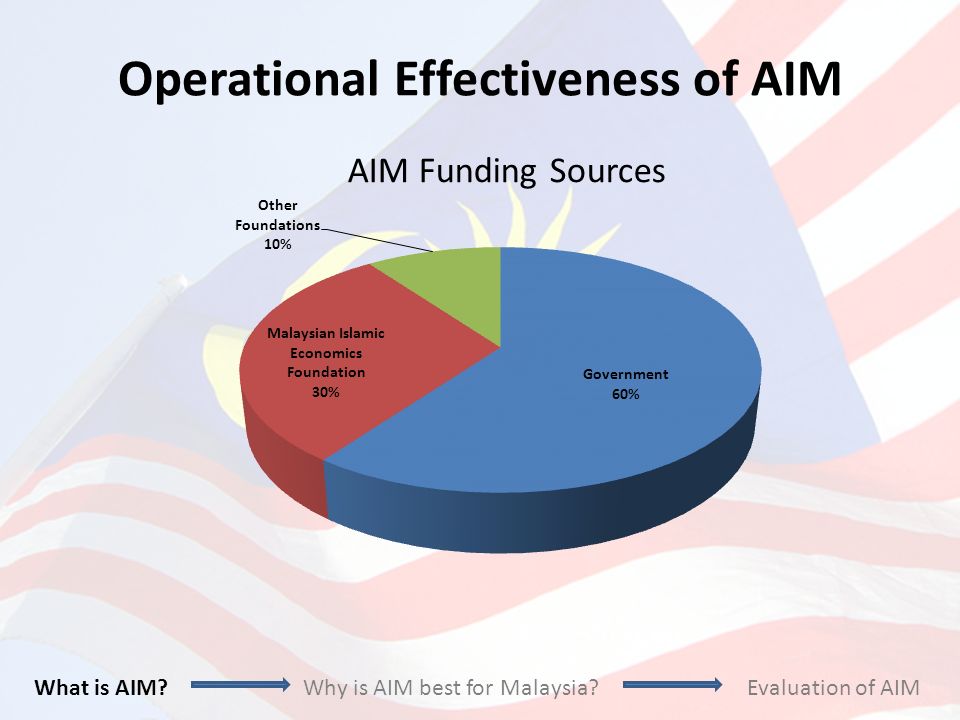 Operational Effectiveness of AIM

AIM Funding Sources

Other Foundations 10%

Malaysian Islamic Economics Foundation 30%

Government 60%

What is AIM? Why is AIM best for Malaysia? Evaluation of AIM